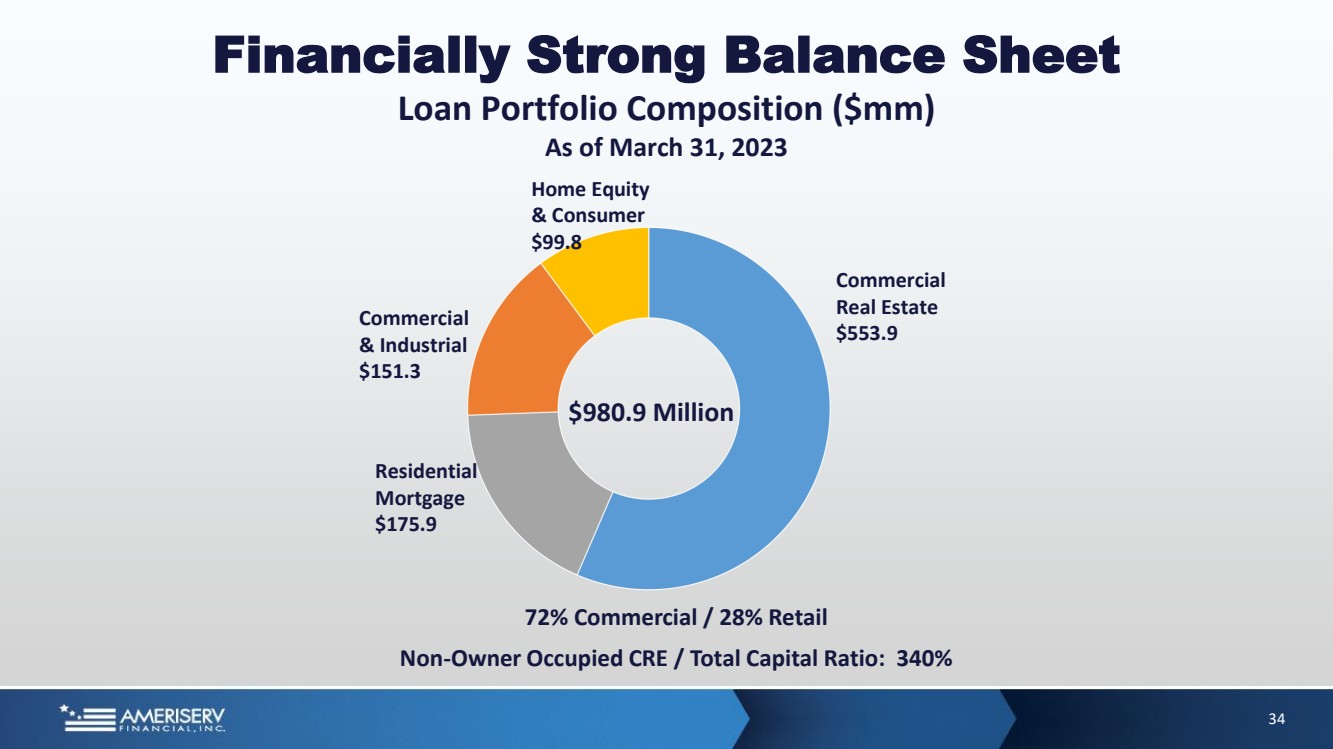 Financially Strong Balance Sheet

Loan Portfolio Composition ($mm)

As of March 31, 2023

Home Equity & Consumer $99.8

Commercial Real Estate $553.9

Commercial & Industrial $151.3

$980.9 Million

Residential Mortgage $175.9

72% Commercial / 28% Retail

Non-Owner Occupied CRE / Total Capital Ratio: 340%

AMERISERV FINANCIAL, INC.

34